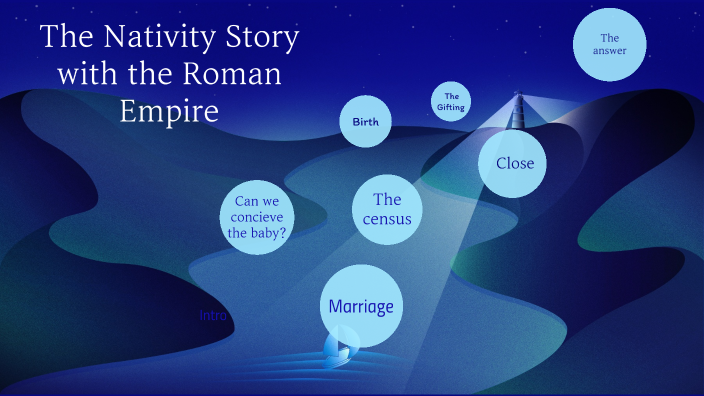 The Nativity Story with the Roman Empire

The answer

The Gifting

Birth

Close

Can we concieve the baby?

The census

Intro

Marriage